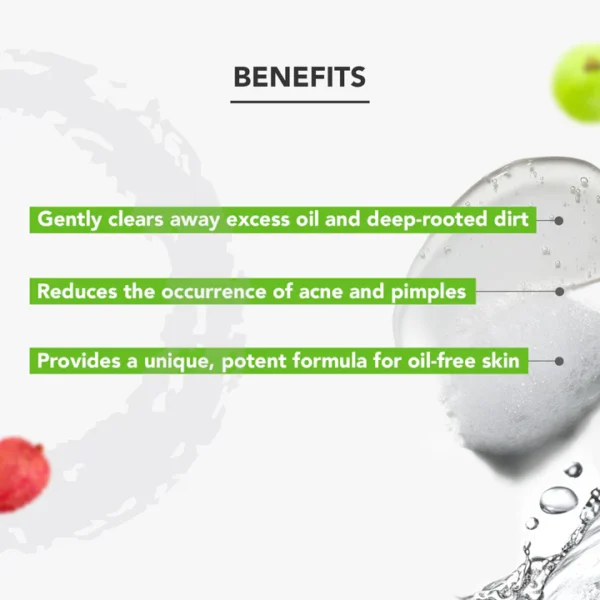 BENEFITS

Gently clears away excess oil and deep-rooted dirt

Reduces the occurrence of acne and pimples

Provides a unique, potent formula for oil-free skin